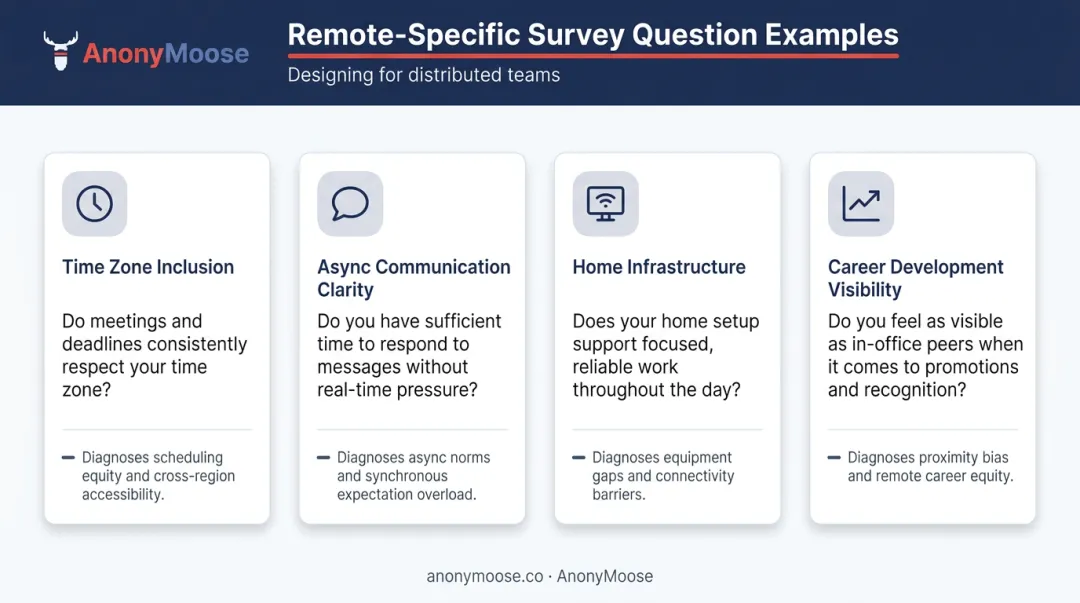 AnonyMoose

Remote-Specific Survey Question Examples

Designing for distributed teams

Time Zone Inclusion

Do meetings and deadlines consistently respect your time zone?

– Diagnoses scheduling equity and cross-region accessibility.

Async Communication Clarity

Do you have sufficient time to respond to messages without real-time pressure?

– Diagnoses async norms and synchronous expectation overload.

Home Infrastructure

Does your home setup support focused, reliable work throughout the day?

– Diagnoses equipment gaps and connectivity barriers.

Career Development Visibility

Do you feel as visible as in-office peers when it comes to promotions and recognition?

– Diagnoses proximity bias and remote career equity.

anonymoose.co · AnonyMoose